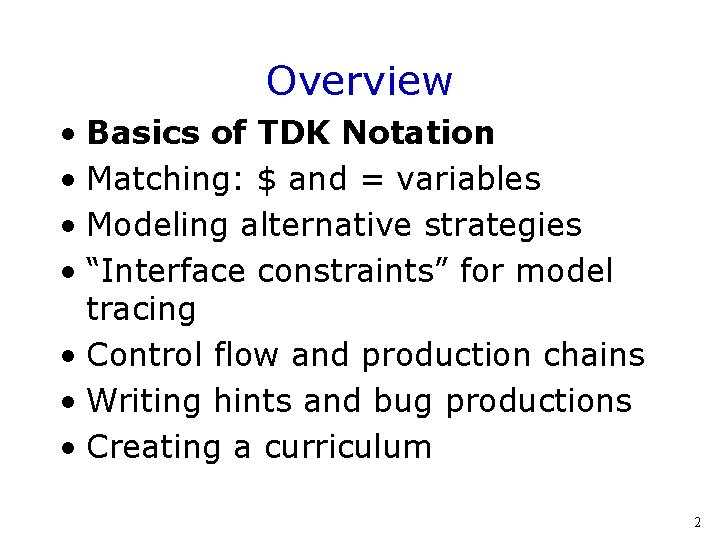 Overview

• Basics of TDK Notation
• Matching: \$ and = variables
• Modeling alternative strategies
• “Interface constraints” for model tracing
• Control flow and production chains
• Writing hints and bug productions
• Creating a curriculum

2